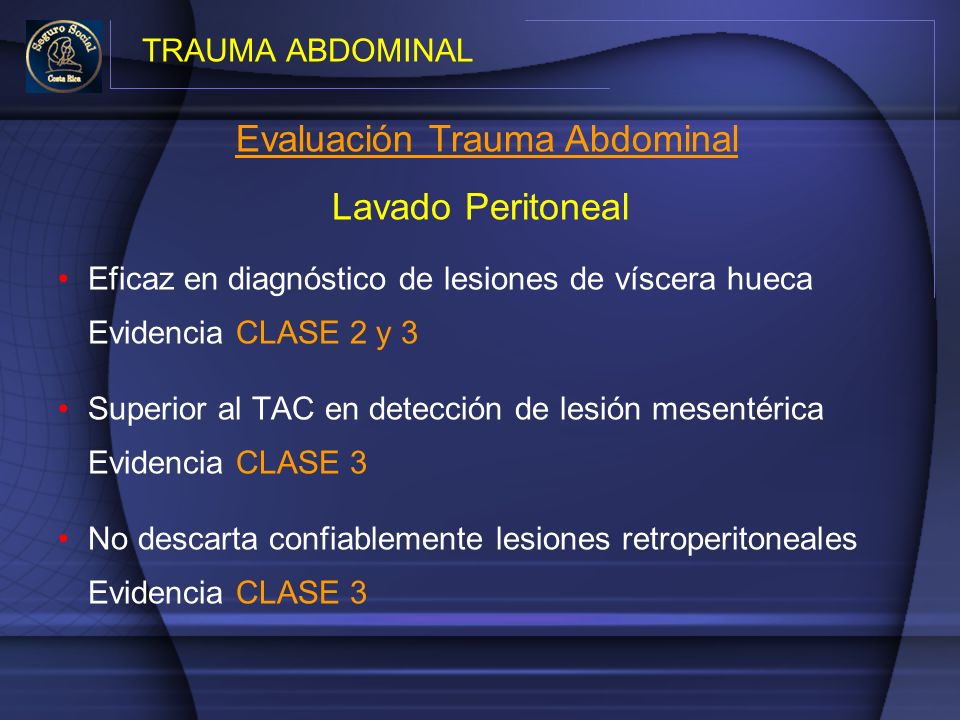 Seguro Social
Costa Rica

TRAUMA ABDOMINAL

Evaluación Trauma Abdominal

Lavado Peritoneal

• Eficaz en diagnóstico de lesiones de víscera hueca
Evidencia CLASE 2 y 3

• Superior al TAC en detección de lesión mesentérica
Evidencia CLASE 3

• No descarta confiablemente lesiones retroperitoneales
Evidencia CLASE 3